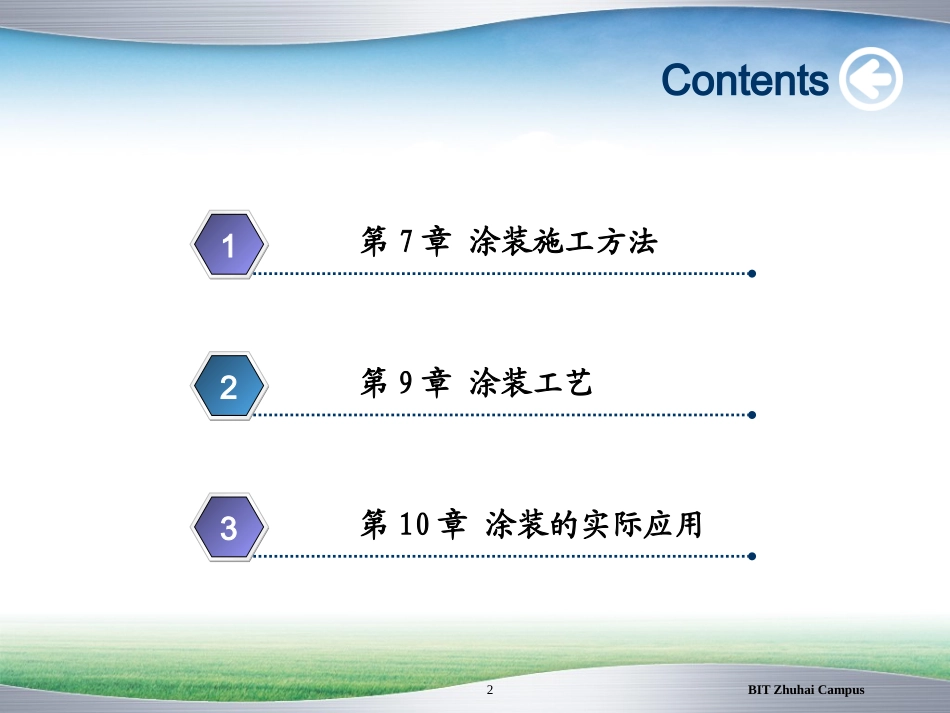 Contents

1 第 7 章 涂装施工方法

2 第 9 章 涂装工艺

3 第 10 章 涂装的实际应用

2

BIT Zhuhai Campus